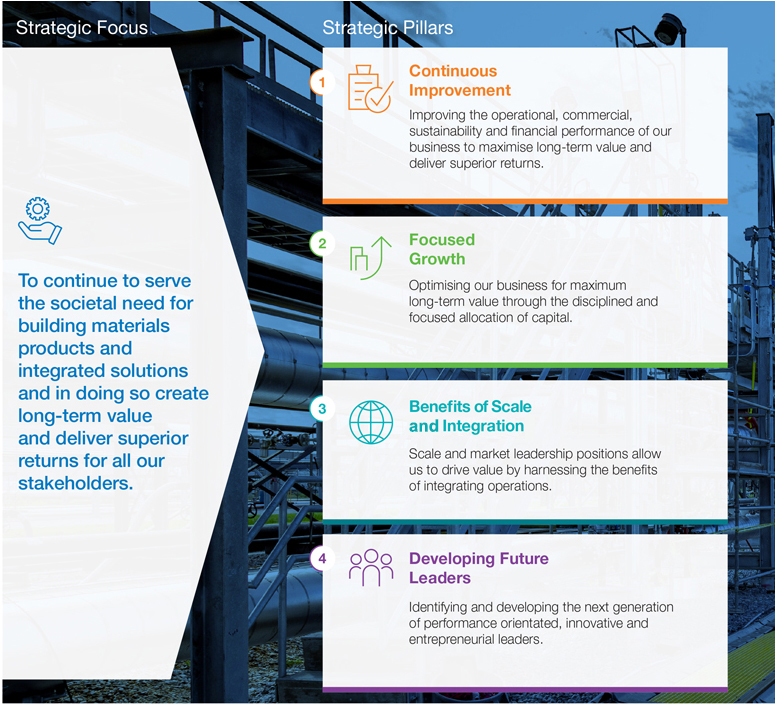 Strategic Focus

To continue to serve the societal need for building materials products and integrated solutions and in doing so create long-term value and deliver superior returns for all our stakeholders.

Strategic Pillars

1

Continuous Improvement

Improving the operational, commercial, sustainability and financial performance of our business to maximise long-term value and deliver superior returns.

2

Focused Growth

Optimising our business for maximum long-term value through the disciplined and focused allocation of capital.

3

Benefits of Scale and Integration

Scale and market leadership positions allow us to drive value by harnessing the benefits of integrating operations.

4

Developing Future Leaders

Identifying and developing the next generation of performance orientated, innovative and entrepreneurial leaders.